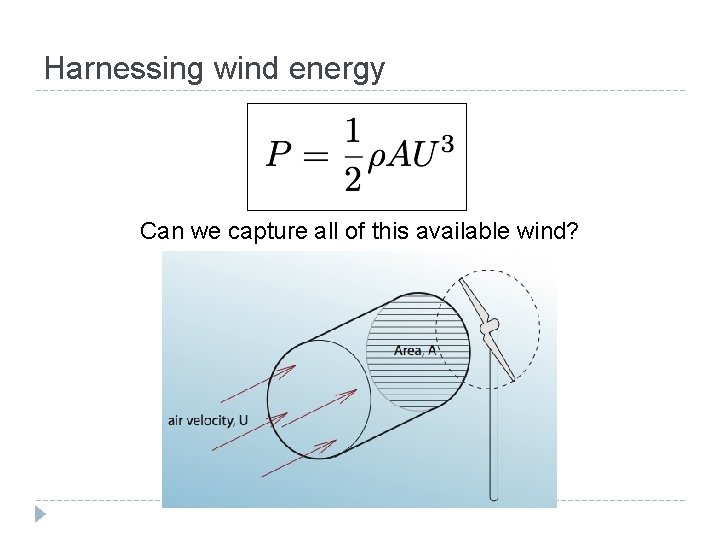 Harnessing wind energy

$P = \frac{1}{2}\rho A U^3$

Can we capture all of this available wind?

Area, A

air velocity, U